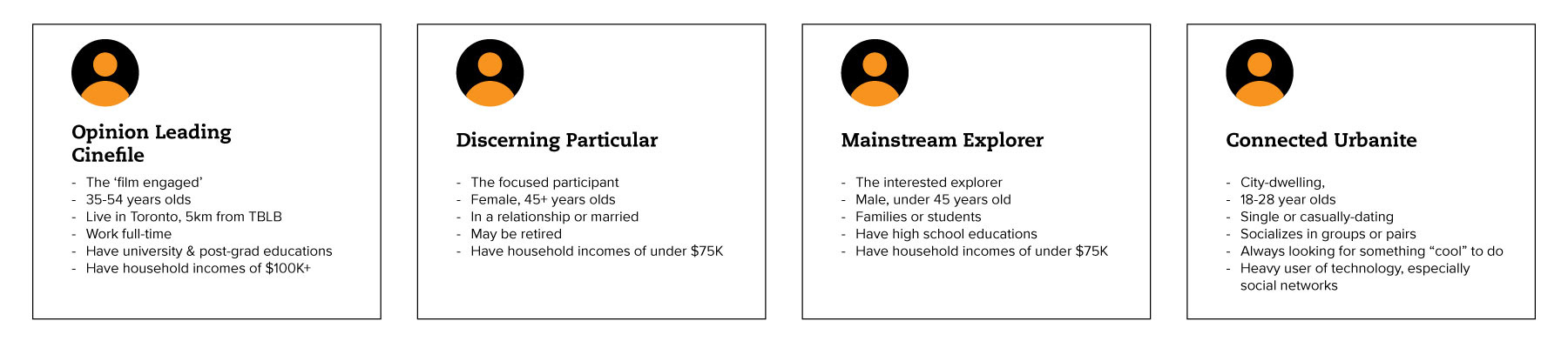 Opinion Leading Cinefile

- The ‘film engaged’
- 35-54 years olds
- Live in Toronto, 5km from TBLB
- Work full-time
- Have university & post-grad educations
- Have household incomes of \$100K+

Discerning Particular

- The focused participant
- Female, 45+ years olds
- In a relationship or married
- May be retired
- Have household incomes of under \$75K

Mainstream Explorer

- The interested explorer
- Male, under 45 years old
- Families or students
- Have high school educations
- Have household incomes of under \$75K

Connected Urbanite

- City-dwelling,
- 18-28 year olds
- Single or casually-dating
- Socializes in groups or pairs
- Always looking for something “cool” to do
- Heavy user of technology, especially social networks